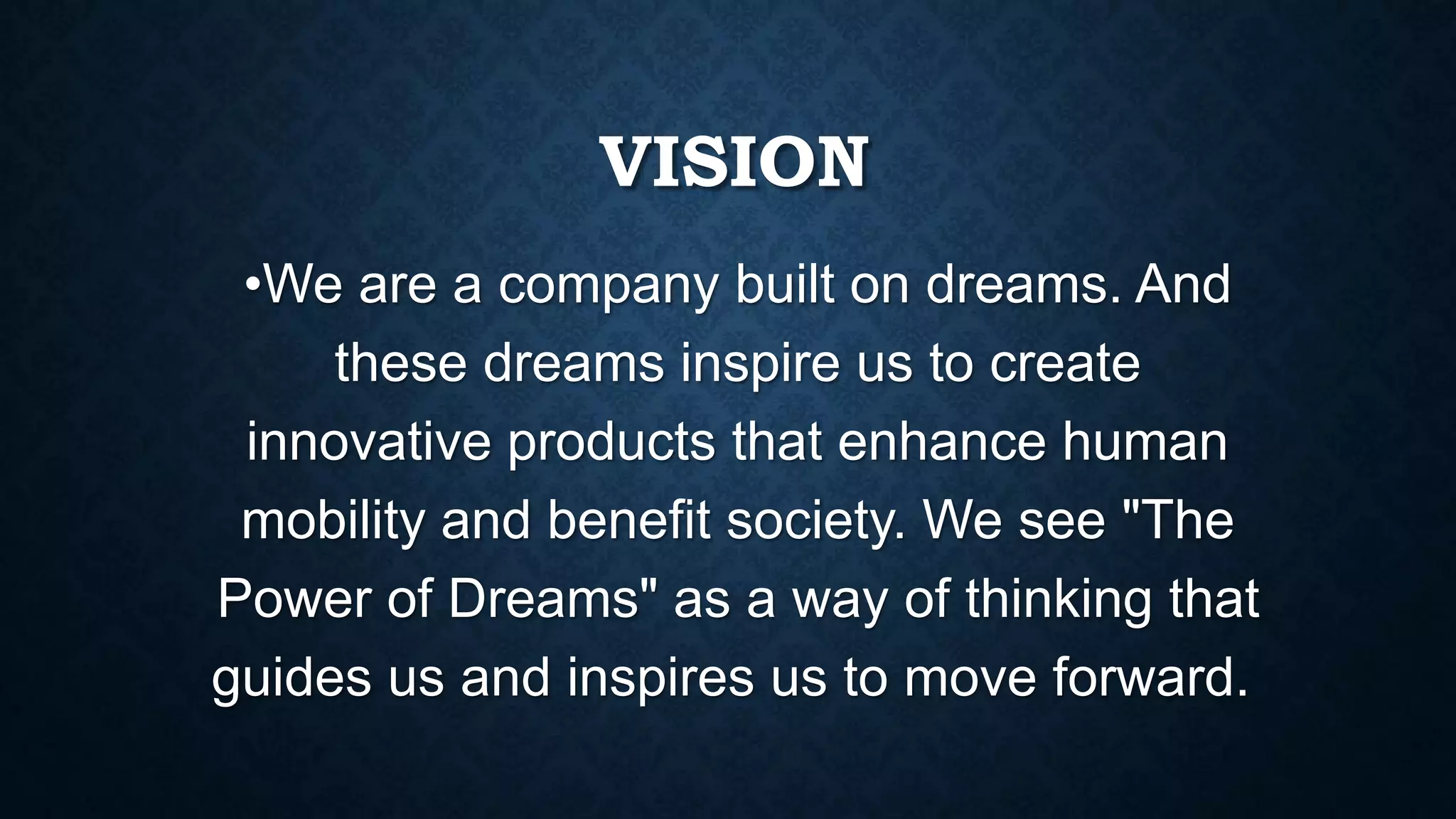 VISION

•We are a company built on dreams. And these dreams inspire us to create innovative products that enhance human mobility and benefit society. We see "The Power of Dreams" as a way of thinking that guides us and inspires us to move forward.